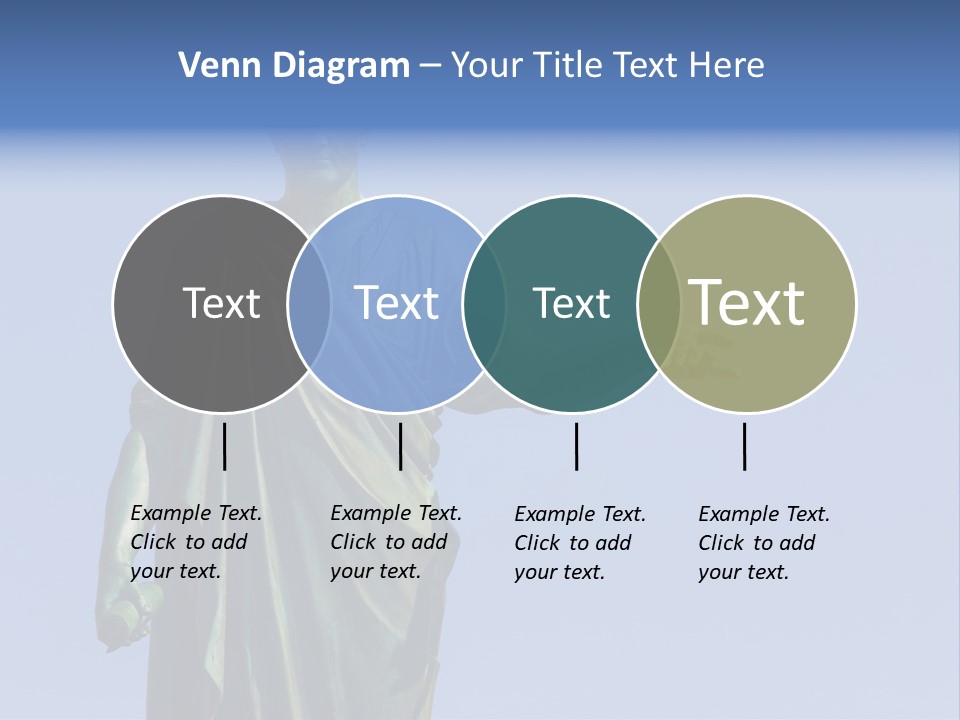 Venn Diagram – Your Title Text Here

Text

Text

Text

Text

Example Text. Click to add your text.

Example Text. Click to add your text.

Example Text. Click to add your text.

Example Text. Click to add your text.